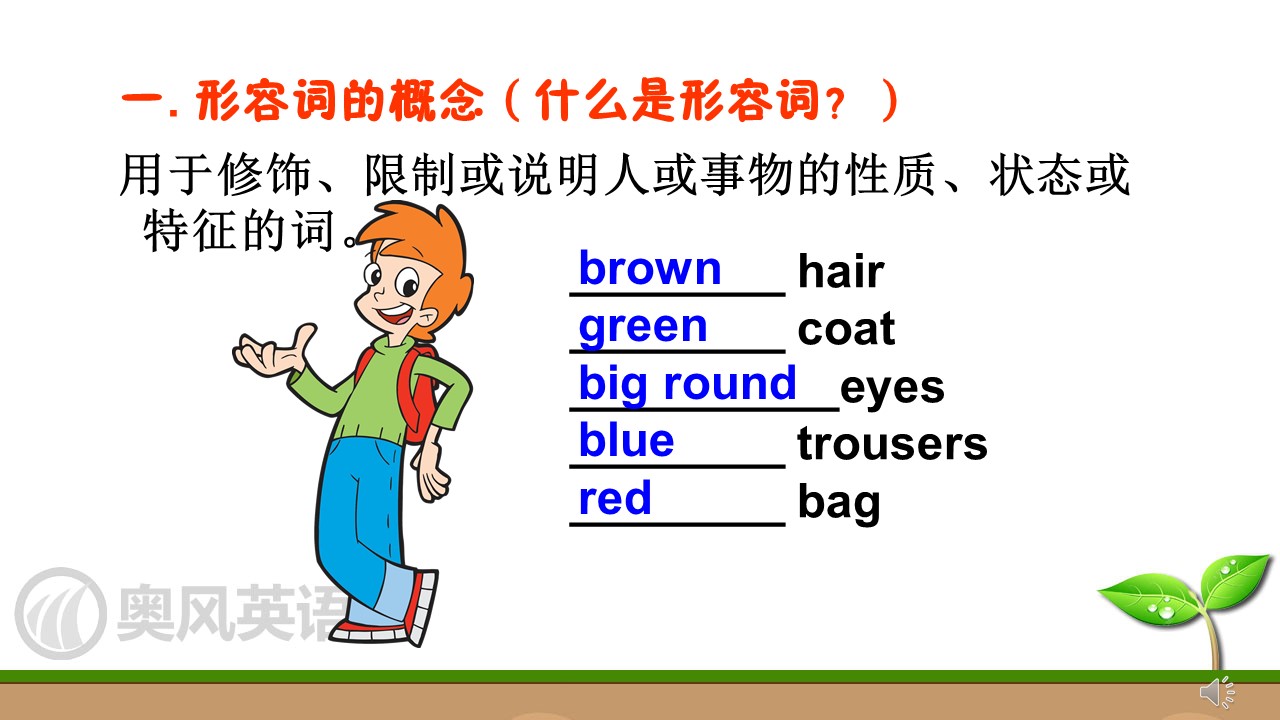 一. 形容词的概念（什么是形容词？）

用于修饰、限制或说明人或事物的性质、状态或特征的词。

brown hair
green coat
big round eyes
blue trousers
red bag

奥风英语